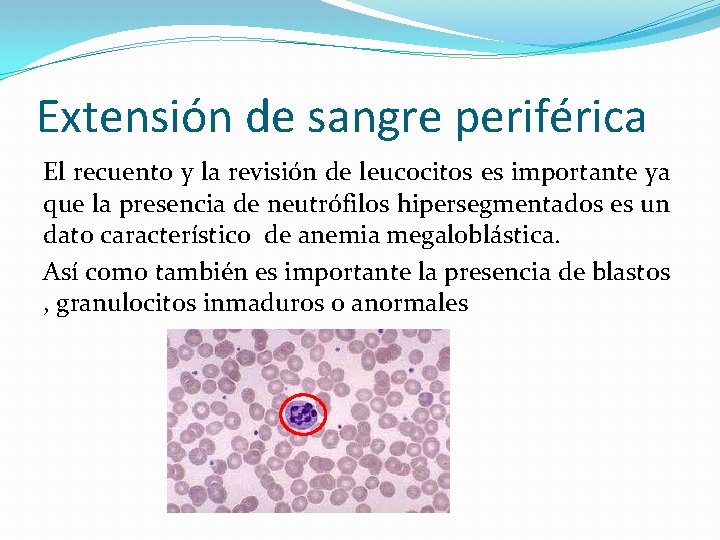 Extensión de sangre periférica

El recuento y la revisión de leucocitos es importante ya que la presencia de neutrófilos hipersegmentados es un dato característico de anemia megaloblástica.

Así como también es importante la presencia de blastos , granulocitos inmaduros o anormales